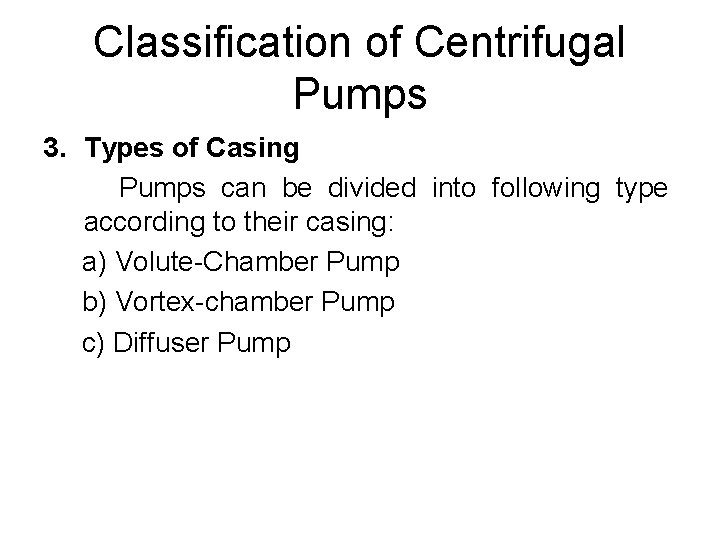 Classification of Centrifugal Pumps

3. Types of Casing

Pumps can be divided into following type according to their casing:

a) Volute-Chamber Pump
b) Vortex-chamber Pump
c) Diffuser Pump